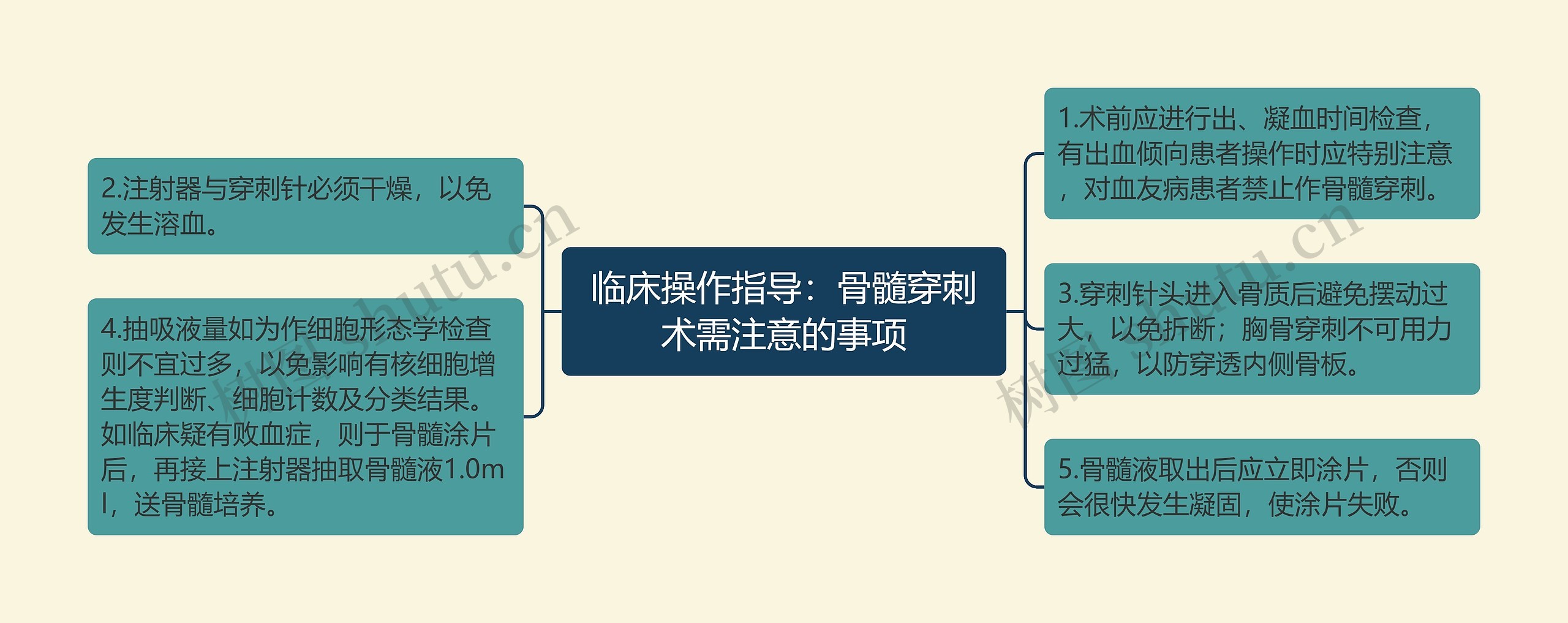 临床操作指导：骨髓穿刺术需注意的事项

1.术前应进行出、凝血时间检查，有出血倾向患者操作时应特别注意，对血友病患者禁止作骨髓穿刺。

3.穿刺针头进入骨质后避免摆动过大，以免折断；胸骨穿刺不可用力过猛，以防穿透内侧骨板。

5.骨髓液取出后应立即涂片，否则会很快发生凝固，使涂片失败。

2.注射器与穿刺针必须干燥，以免发生溶血。

4.抽吸液量如为作细胞形态学检查则不宜过多，以免影响有核细胞增生度判断、细胞计数及分类结果。如临床疑有败血症，则于骨髓涂片后，再接上注射器抽取骨髓液1.0ml，送骨髓培养。

树图 shutu.cn

树图 shutu.cn